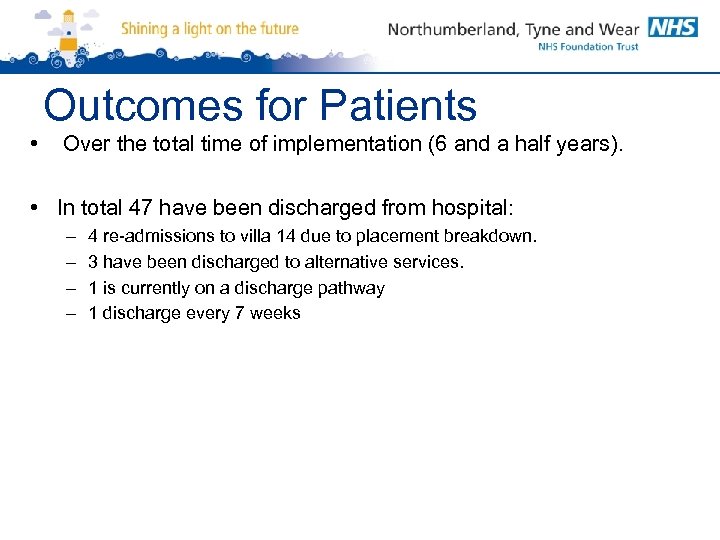 Shining a light on the future

Northumberland, Tyne and Wear NHS
NHS Foundation Trust

Outcomes for Patients

• Over the total time of implementation (6 and a half years).

• In total 47 have been discharged from hospital:
– 4 re-admissions to villa 14 due to placement breakdown.
– 3 have been discharged to alternative services.
– 1 is currently on a discharge pathway
– 1 discharge every 7 weeks